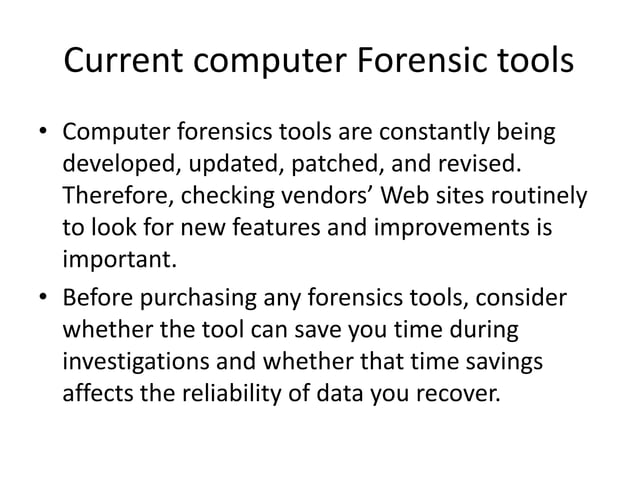 Current computer Forensic tools

• Computer forensics tools are constantly being developed, updated, patched, and revised. Therefore, checking vendors’ Web sites routinely to look for new features and improvements is important.

• Before purchasing any forensics tools, consider whether the tool can save you time during investigations and whether that time savings affects the reliability of data you recover.